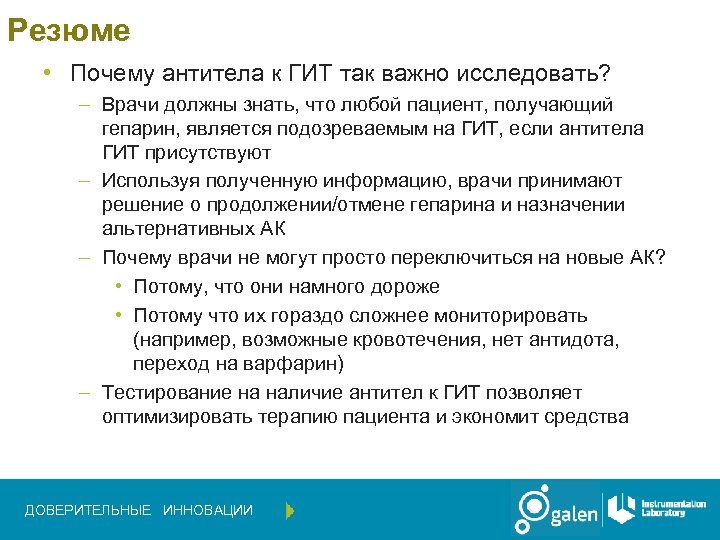 Резюме

• Почему антитела к ГИТ так важно исследовать?

– Врачи должны знать, что любой пациент, получающий гепарин, является подозреваемым на ГИТ, если антитела ГИТ присутствуют

– Используя полученную информацию, врачи принимают решение о продолжении/отмене гепарина и назначении альтернативных АК

– Почему врачи не могут просто переключиться на новые АК?

• Потому, что они намного дороже

• Потому что их гораздо сложнее мониторировать (например, возможные кровотечения, нет антидота, переход на варфарин)

– Тестирование на наличие антител к ГИТ позволяет оптимизировать терапию пациента и экономит средства

ДОВЕРИТЕЛЬНЫЕ ИННОВАЦИИ

galen

Instrumentation Laboratory